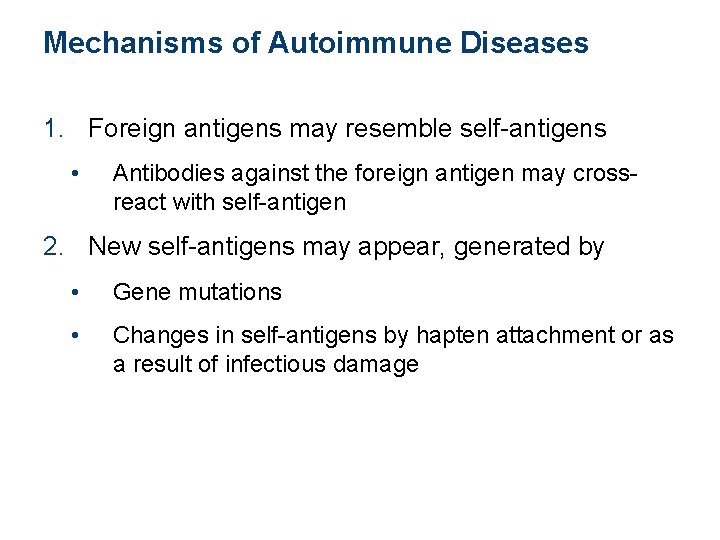 Mechanisms of Autoimmune Diseases

1. Foreign antigens may resemble self-antigens

• Antibodies against the foreign antigen may cross-react with self-antigen

2. New self-antigens may appear, generated by

• Gene mutations

• Changes in self-antigens by hapten attachment or as a result of infectious damage